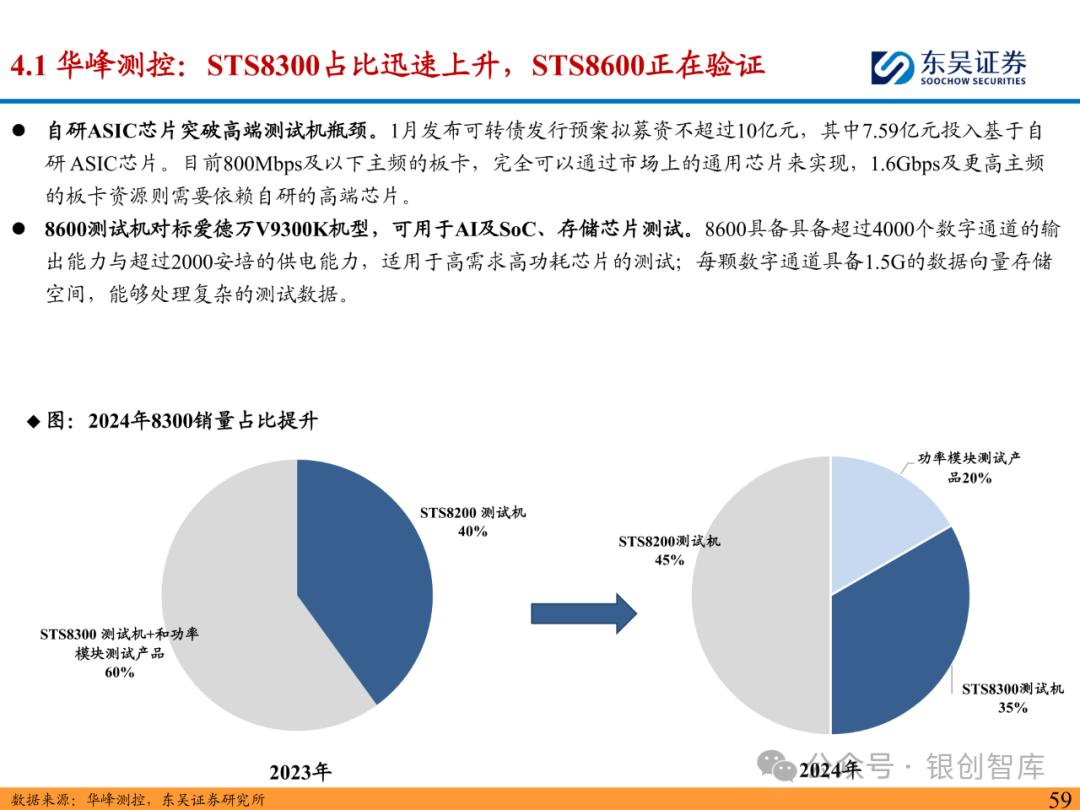 4.1 华峰测控：STS8300占比迅速上升，STS8600正在验证

东吴证券
SOOCHOW SECURITIES

● 自研ASIC芯片突破高端测试机瓶颈。1月发布可转债发行预案拟募资不超过10亿元，其中7.59亿元投入基于自研ASIC芯片。目前800Mbps及以下主频的板卡，完全可以通过市场上的通用芯片来实现，1.6Gbps及更高主频的板卡资源则需要依赖自研的高端芯片。

● 8600测试机对标爱德万V9300K机型，可用于AI及SoC、存储芯片测试。8600具备具备超过4000个数字通道的输出能力与超过2000安培的供电能力，适用于高需求高功耗芯片的测试；每颗数字通道具备1.5G的数据向量存储空间，能够处理复杂的测试数据。

◆ 图：2024年8300销量占比提升

STS8200 测试机
40%

STS8300 测试机+和功率模块测试产品
60%

2023年

功率模块测试产品20%

STS8200测试机
45%

STS8300测试机
35%

2024年

公众号 · 银创智库

数据来源：华峰测控，东吴证券研究所

59